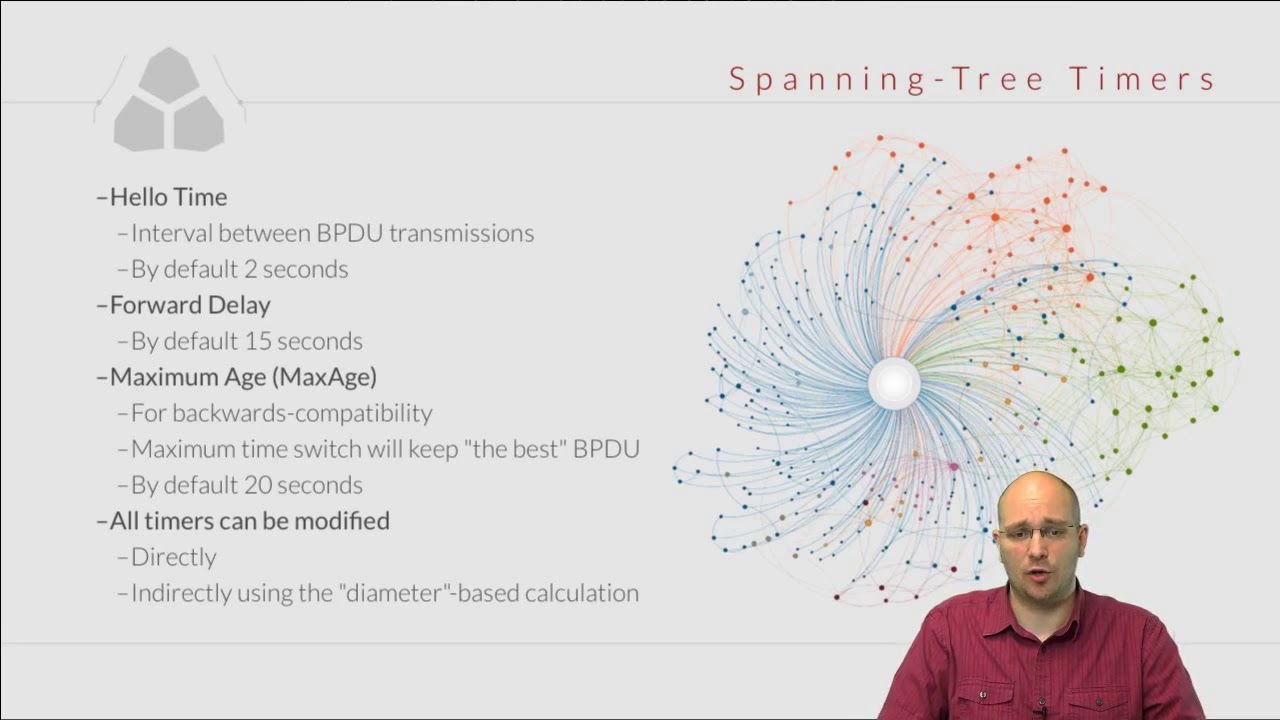 Spanning-Tree Timers

–Hello Time
–Interval between BPDU transmissions
–By default 2 seconds
–Forward Delay
–By default 15 seconds
–Maximum Age (MaxAge)
–For backwards-compatibility
–Maximum time switch will keep "the best" BPDU
–By default 20 seconds
–All timers can be modified
–Directly
–Indirectly using the "diameter"-based calculation